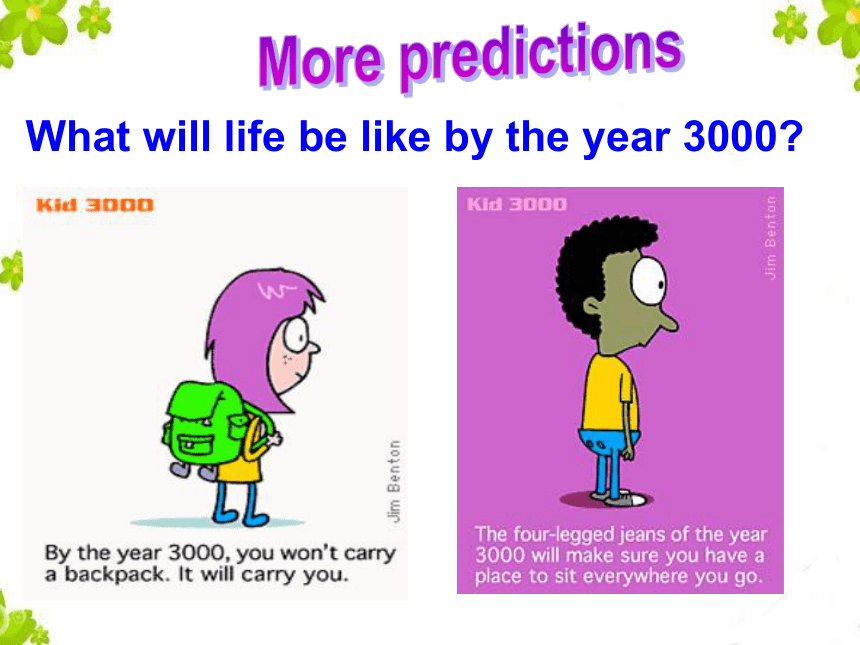 More predictions

What will life be like by the year 3000?

Kid 3000

Jim Benton

By the year 3000, you won't carry a backpack. It will carry you.

Kid 3000

Jim Benton

The four-legged jeans of the year 3000 will make sure you have a place to sit everywhere you go.